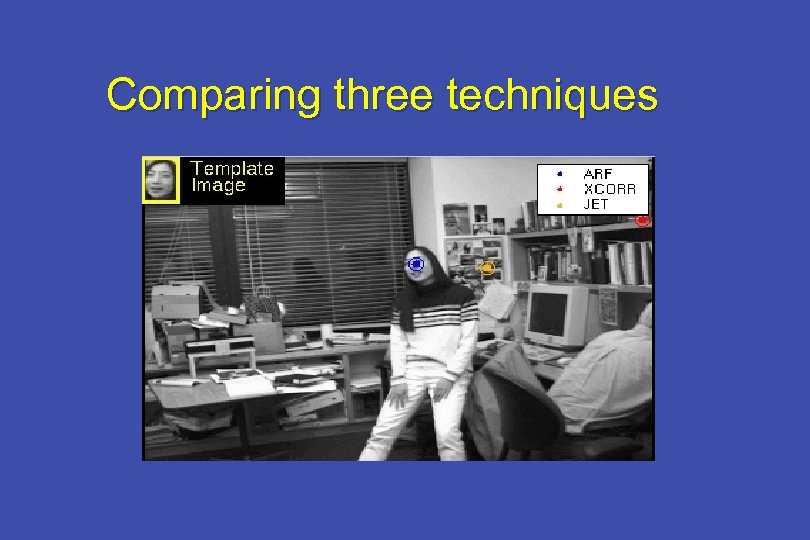 Comparing three techniques

Template Image

ARF
XCORR
JET